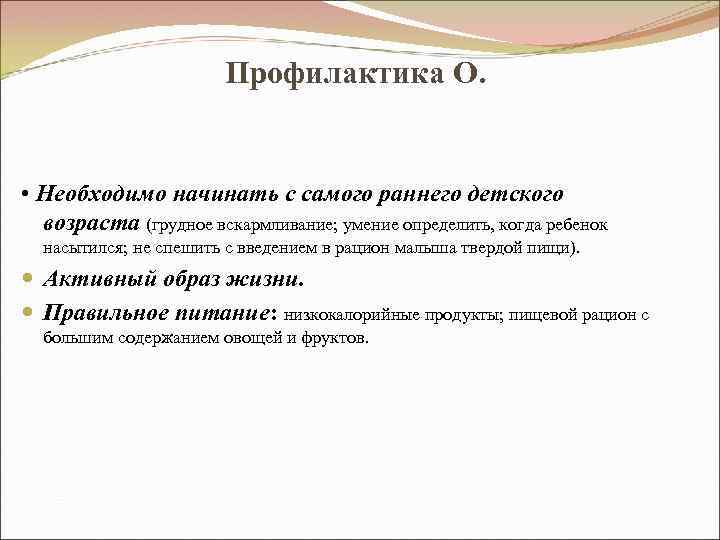 Профилактика О.

• Необходимо начинать с самого раннего детского возраста (грудное вскармливание; умение определить, когда ребенок насытился; не спешить с введением в рацион малыша твердой пищи).

• Активный образ жизни.

• Правильное питание: низкокалорийные продукты; пищевой рацион с большим содержанием овощей и фруктов.